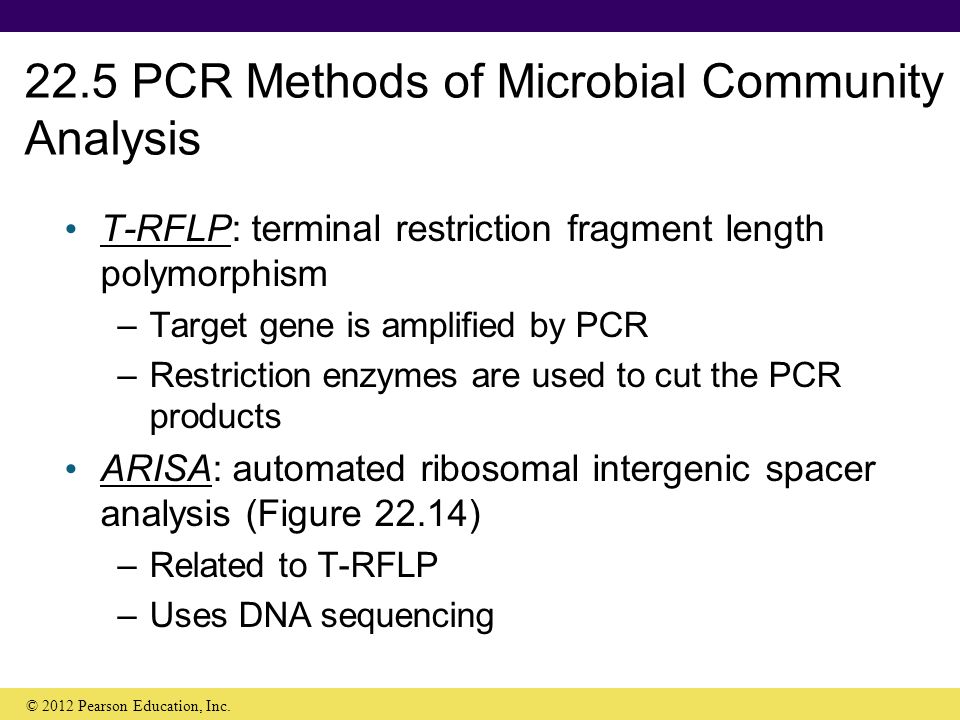 22.5 PCR Methods of Microbial Community Analysis

• T-RFLP: terminal restriction fragment length polymorphism
 – Target gene is amplified by PCR
 – Restriction enzymes are used to cut the PCR products
• ARISA: automated ribosomal intergenic spacer analysis (Figure 22.14)
 – Related to T-RFLP
 – Uses DNA sequencing

© 2012 Pearson Education, Inc.